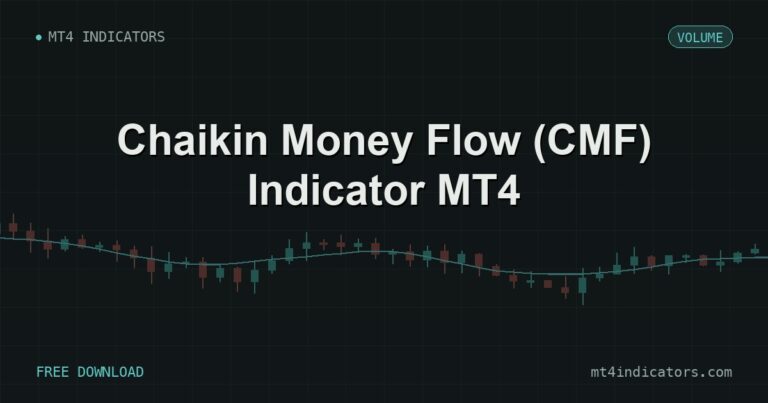 MT4 INDICATORS

VOLUME

Chaikin Money Flow (CMF) Indicator MT4

FREE DOWNLOAD

mt4indicators.com